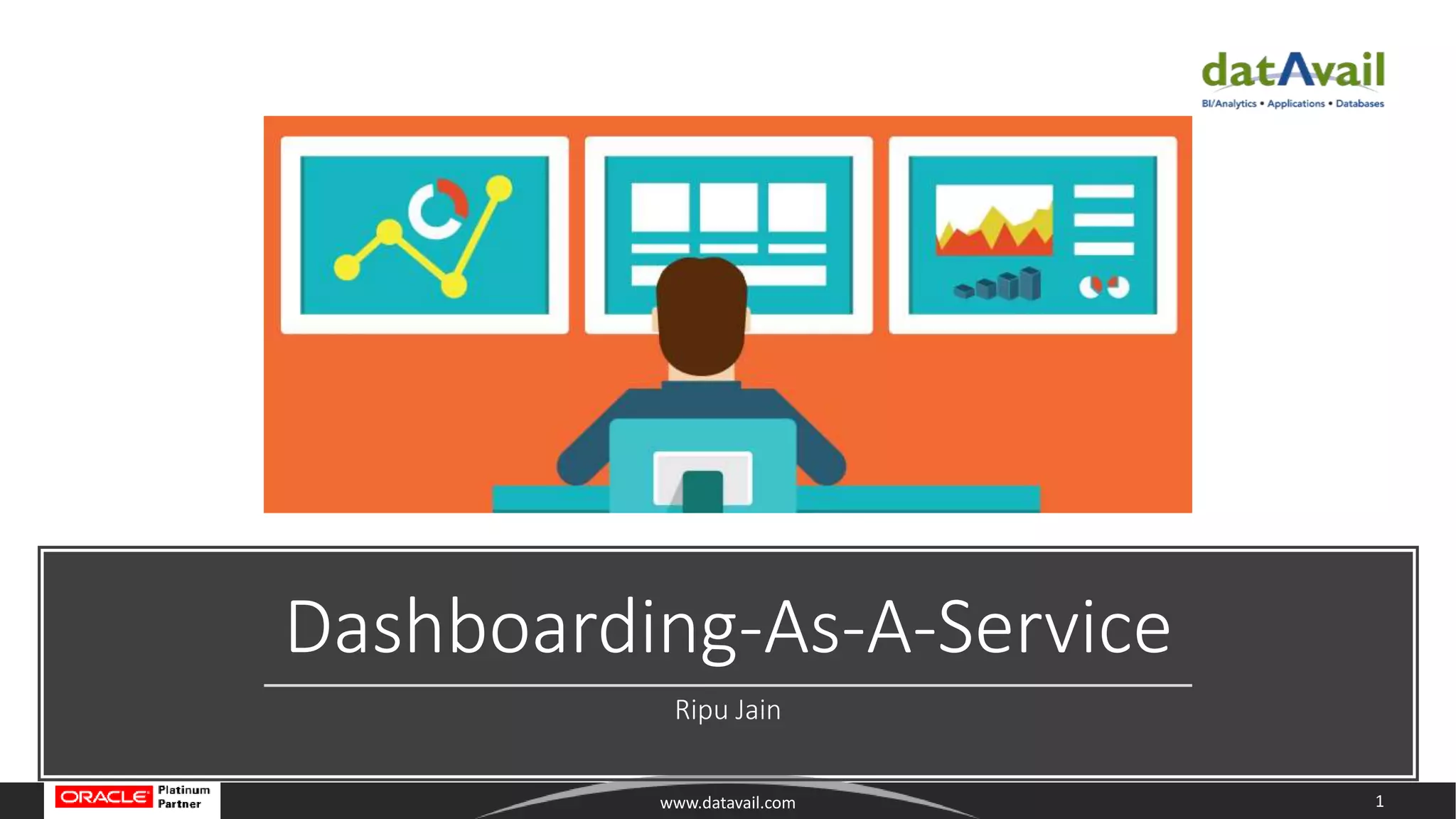 datAvail
BI/Analytics • Applications • Databases

Dashboarding-As-A-Service

Ripu Jain

ORACLE Platinum Partner

www.datavail.com

1